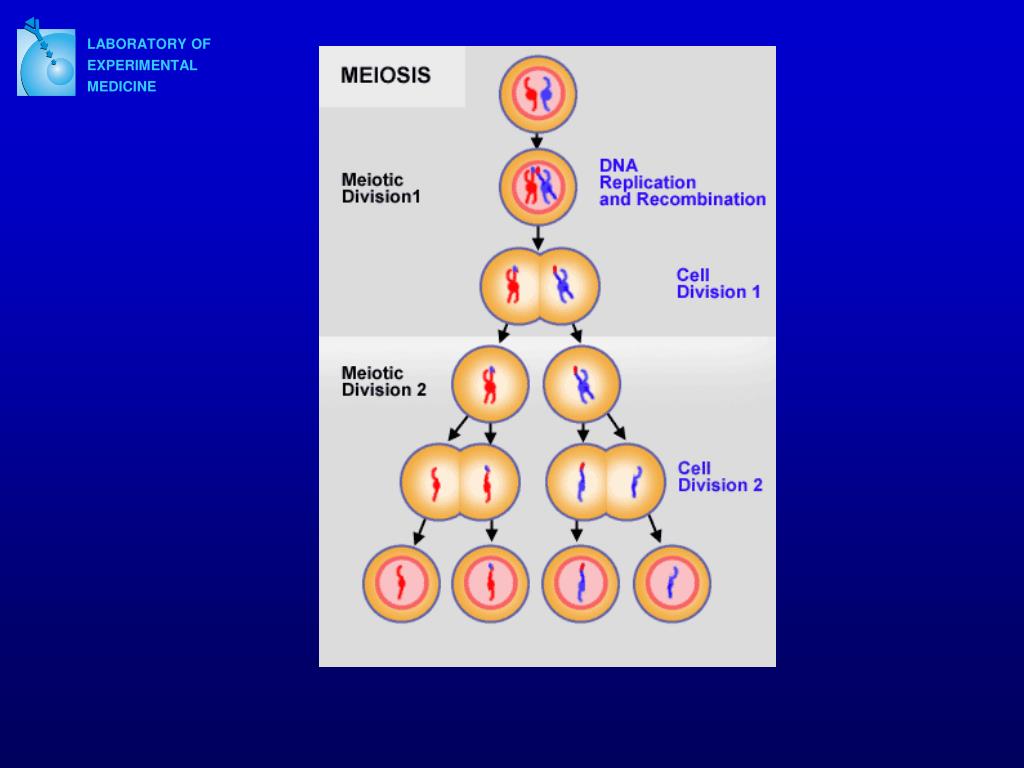 LABORATORY OF EXPERIMENTAL MEDICINE

MEIOSIS

Meiotic Division1

DNA Replication and Recombination

Cell Division 1

Meiotic Division 2

Cell Division 2